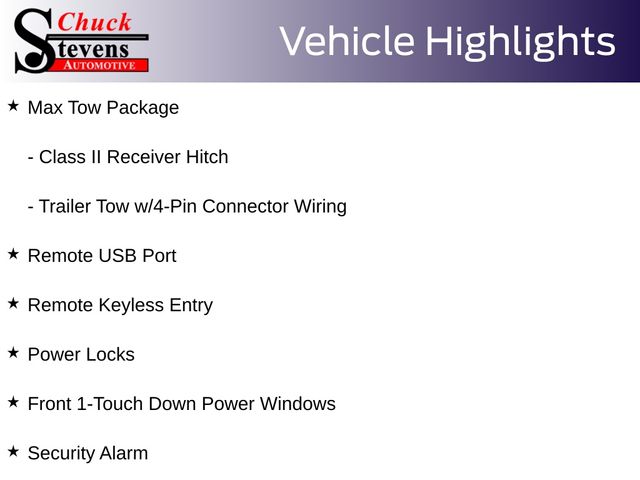 Chuck Stevens AUTOMOTIVE

Vehicle Highlights

★ Max Tow Package

- Class II Receiver Hitch

- Trailer Tow w/4-Pin Connector Wiring

★ Remote USB Port

★ Remote Keyless Entry

★ Power Locks

★ Front 1-Touch Down Power Windows

★ Security Alarm